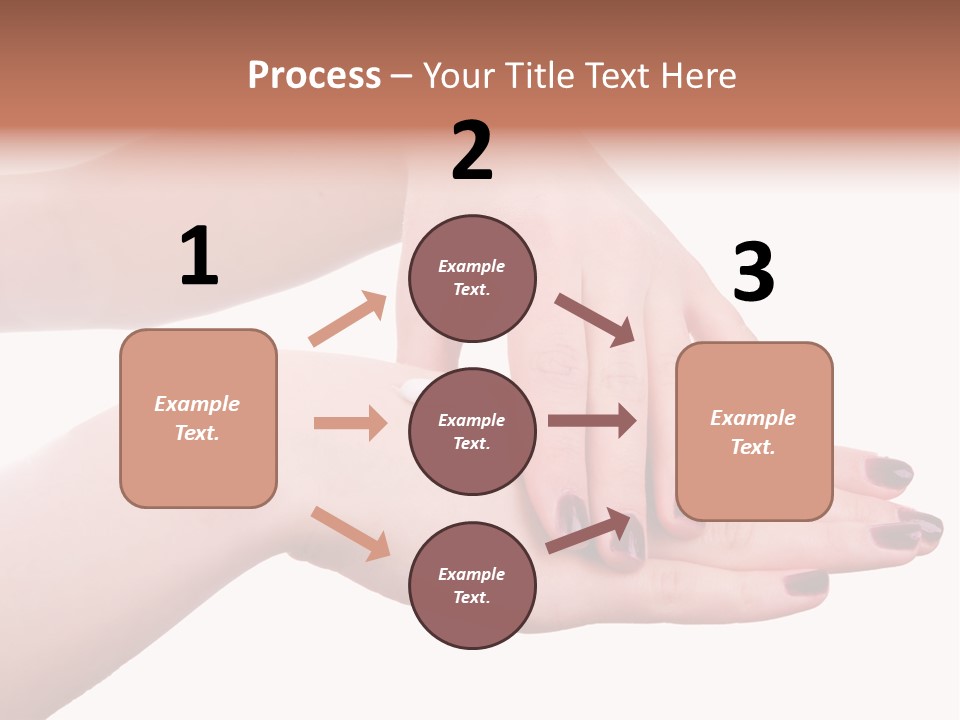 Process – Your Title Text Here

1

Example Text.

2

Example Text.

Example Text.

Example Text.

3

Example Text.